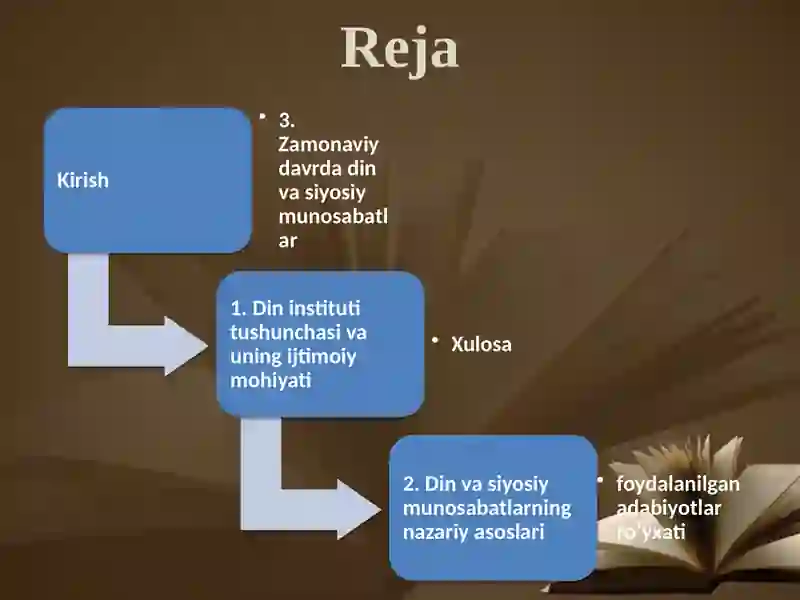 Reja

Kirish

• 3. Zamonaviy davrda din va siyosiy munosabatlar

1. Din instituti tushunchasi va uning ijtimoiy mohiyati

• Xulosa

2. Din va siyosiy munosabatlarning nazariy asoslari

• foydalanilgan adabiyotlar ro'yxati